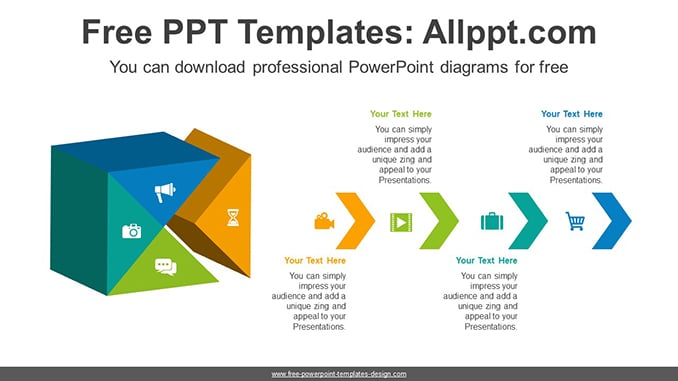 Free PPT Templates: Allppt.com

You can download professional PowerPoint diagrams for free

Your Text Here

You can simply impress your audience and add a unique zing and appeal to your Presentations.

Your Text Here

You can simply impress your audience and add a unique zing and appeal to your Presentations.

Your Text Here

You can simply impress your audience and add a unique zing and appeal to your Presentations.

Your Text Here

You can simply impress your audience and add a unique zing and appeal to your Presentations.

www.free-powerpoint-templates-design.com